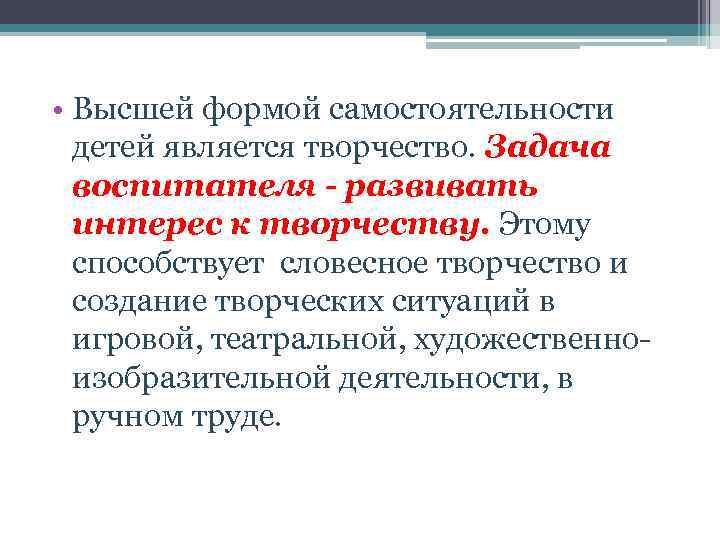 • Высшей формой самостоятельности детей является творчество. Задача воспитателя - развивать интерес к творчеству. Этому способствует словесное творчество и создание творческих ситуаций в игровой, театральной, художественно-изобразительной деятельности, в ручном труде.